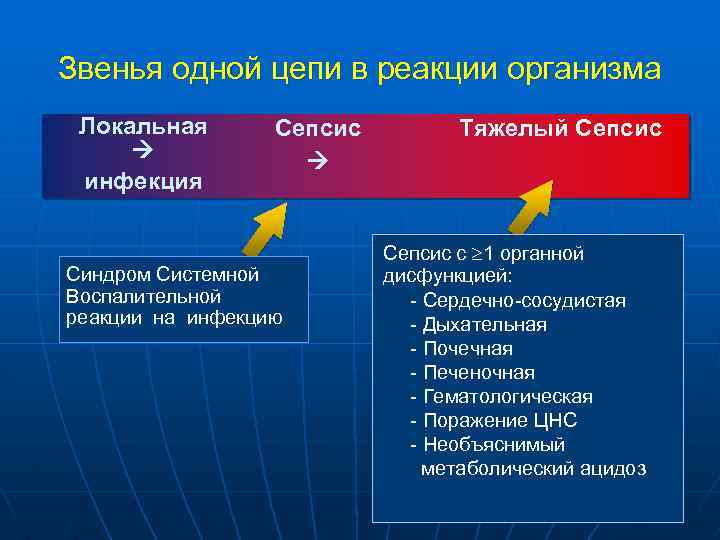 Звенья одной цепи в реакции организма

Локальная → инфекция

Сепсис →

Тяжелый Сепсис

Синдром Системной Воспалительной реакции на инфекцию

Сепсис с $\geq$1 органной дисфункцией:
- Сердечно-сосудистая
- Дыхательная
- Почечная
- Печеночная
- Гематологическая
- Поражение ЦНС
- Необъяснимый метаболический ацидоз